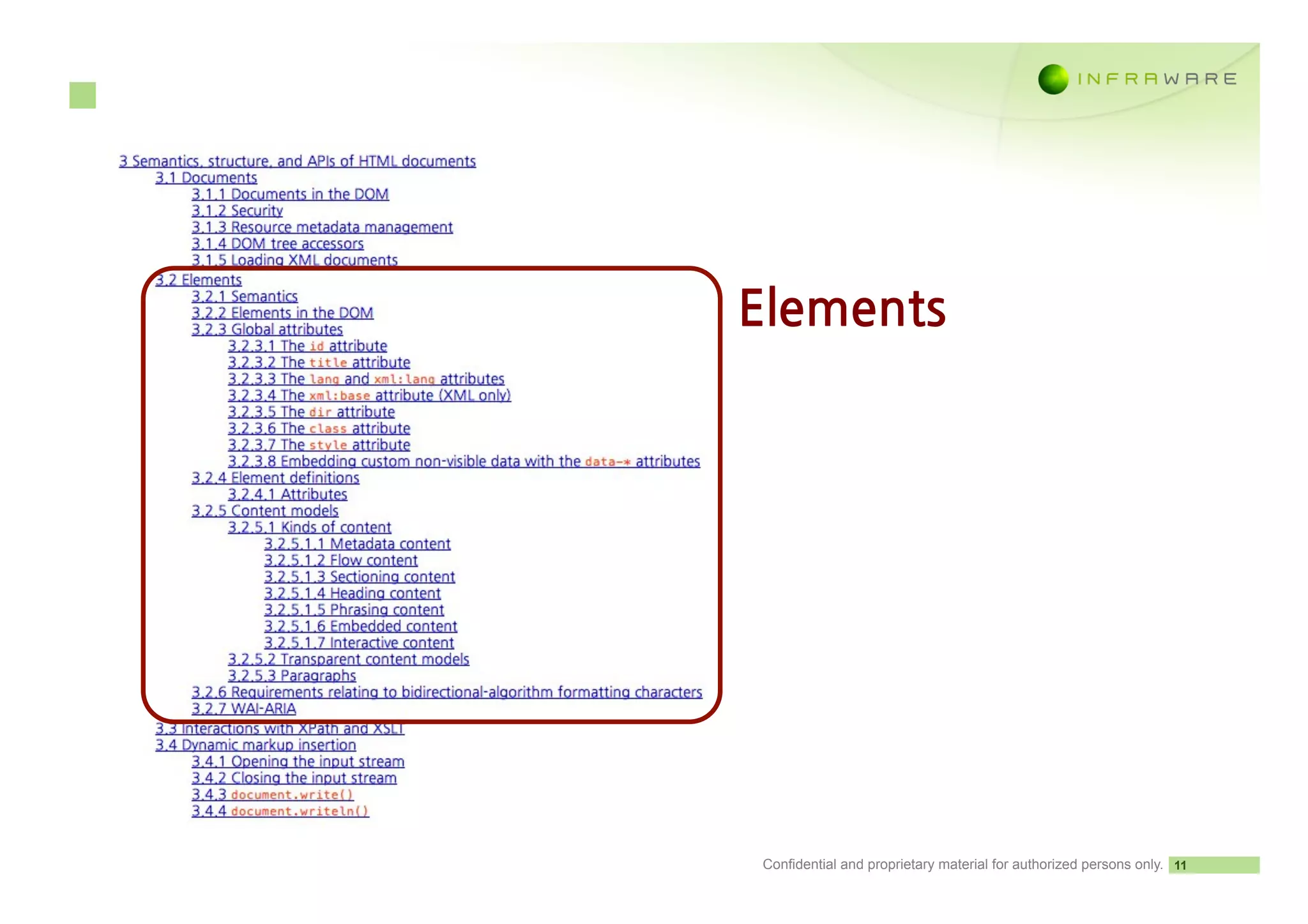 INFRAWARE

3 Semantics, structure, and APIs of HTML documents
3.1 Documents
3.1.1 Documents in the DOM
3.1.2 Security
3.1.3 Resource metadata management
3.1.4 DOM tree accessors
3.1.5 Loading XML documents
3.2 Elements
3.2.1 Semantics
3.2.2 Elements in the DOM
3.2.3 Global attributes
3.2.3.1 The id attribute
3.2.3.2 The title attribute
3.2.3.3 The lang and xml:lang attributes
3.2.3.4 The xml:base attribute (XML only)
3.2.3.5 The dir attribute
3.2.3.6 The class attribute
3.2.3.7 The style attribute
3.2.3.8 Embedding custom non-visible data with the data-* attributes
3.2.4 Element definitions
3.2.4.1 Attributes
3.2.5 Content models
3.2.5.1 Kinds of content
3.2.5.1.1 Metadata content
3.2.5.1.2 Flow content
3.2.5.1.3 Sectioning content
3.2.5.1.4 Heading content
3.2.5.1.5 Phrasing content
3.2.5.1.6 Embedded content
3.2.5.1.7 Interactive content
3.2.5.2 Transparent content models
3.2.5.3 Paragraphs
3.2.6 Requirements relating to bidirectional-algorithm formatting characters
3.2.7 WAI-ARIA
3.3 Interactions with XPath and XSLT
3.4 Dynamic markup insertion
3.4.1 Opening the input stream
3.4.2 Closing the input stream
3.4.3 document.write()
3.4.4 document.writeln()

Elements

Confidential and proprietary material for authorized persons only. 11